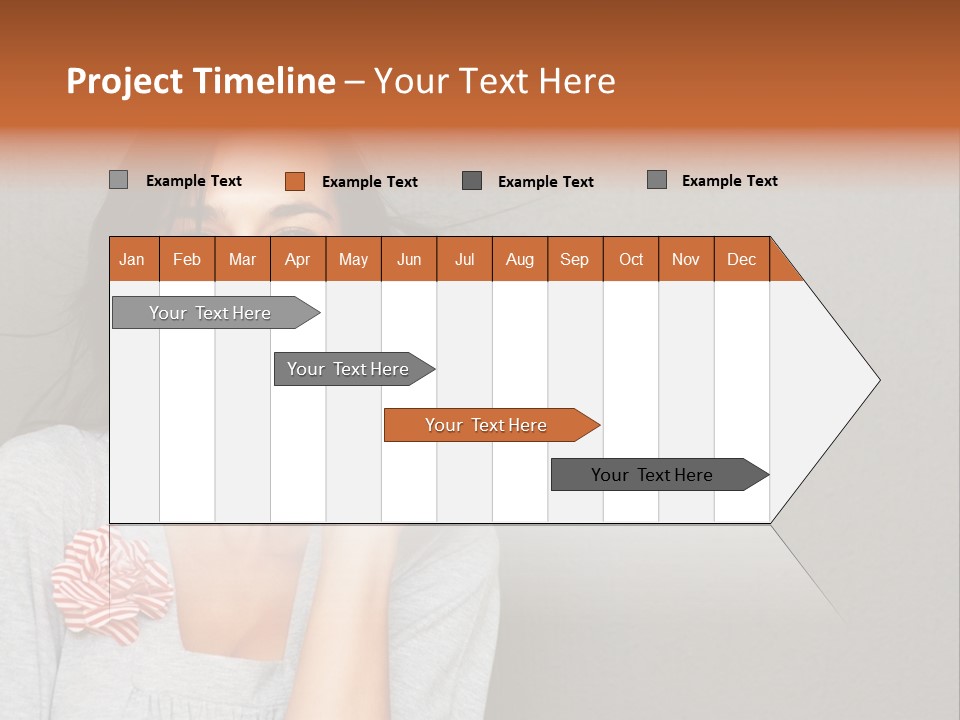 Project Timeline – Your Text Here

Example Text
Example Text
Example Text
Example Text

| Jan | Feb | Mar | Apr | May | Jun | Jul | Aug | Sep | Oct | Nov | Dec |
|---|---|---|---|---|---|---|---|---|---|---|---|

Your Text Here

Your Text Here

Your Text Here

Your Text Here